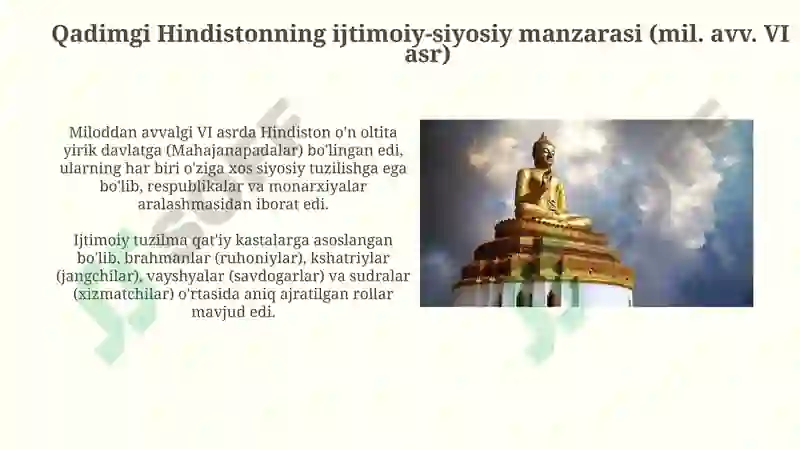 Qadimgi Hindistonning ijtimoiy-siyosiy manzarasi (mil. avv. VI asr)

Miloddan avvalgi VI asrda Hindiston o'n oltita yirik davlatga (Mahajanapadalar) bo'lingan edi, ularning har biri o'ziga xos siyosiy tuzilishga ega bo'lib, respublikalar va monarxiyalar aralashmasidan iborat edi.

Ijtimoiy tuzilma qat'iy kastalarga asoslangan bo'lib, brahmanlar (ruhoniylar), kshatriylar (jangchilar), vayshyalar (savdogarlar) va sudralar (xizmatchilar) o'rtasida aniq ajratilgan rollar mavjud edi.